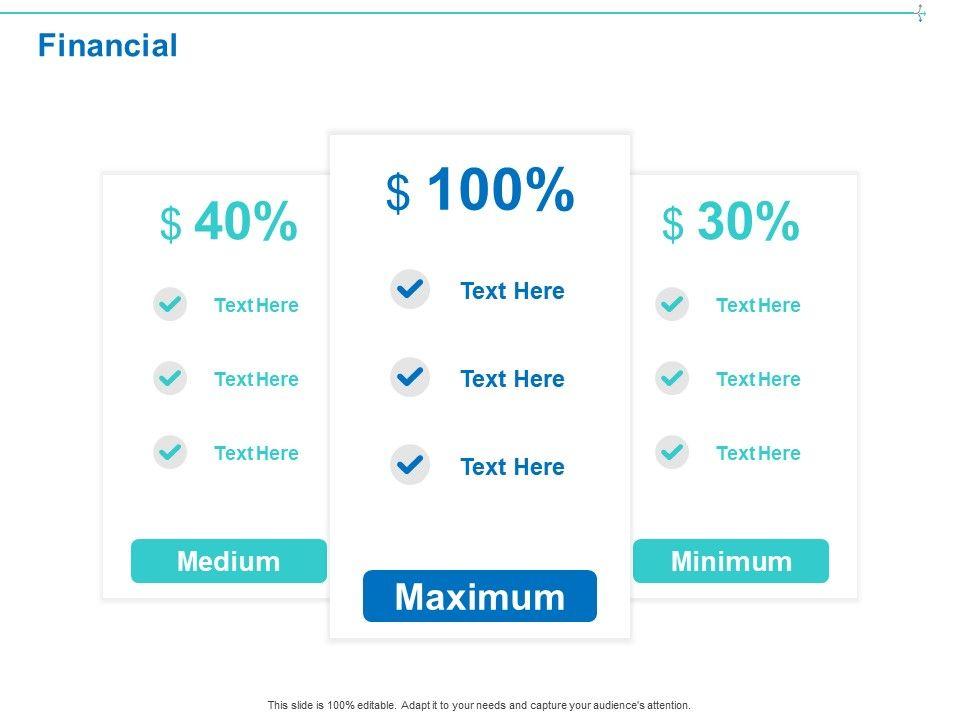 Financial

$ 40%

Text Here

Text Here

Text Here

Medium

$ 100%

Text Here

Text Here

Text Here

Maximum

$ 30%

Text Here

Text Here

Text Here

Minimum

This slide is 100% editable. Adapt it to your needs and capture your audience's attention.